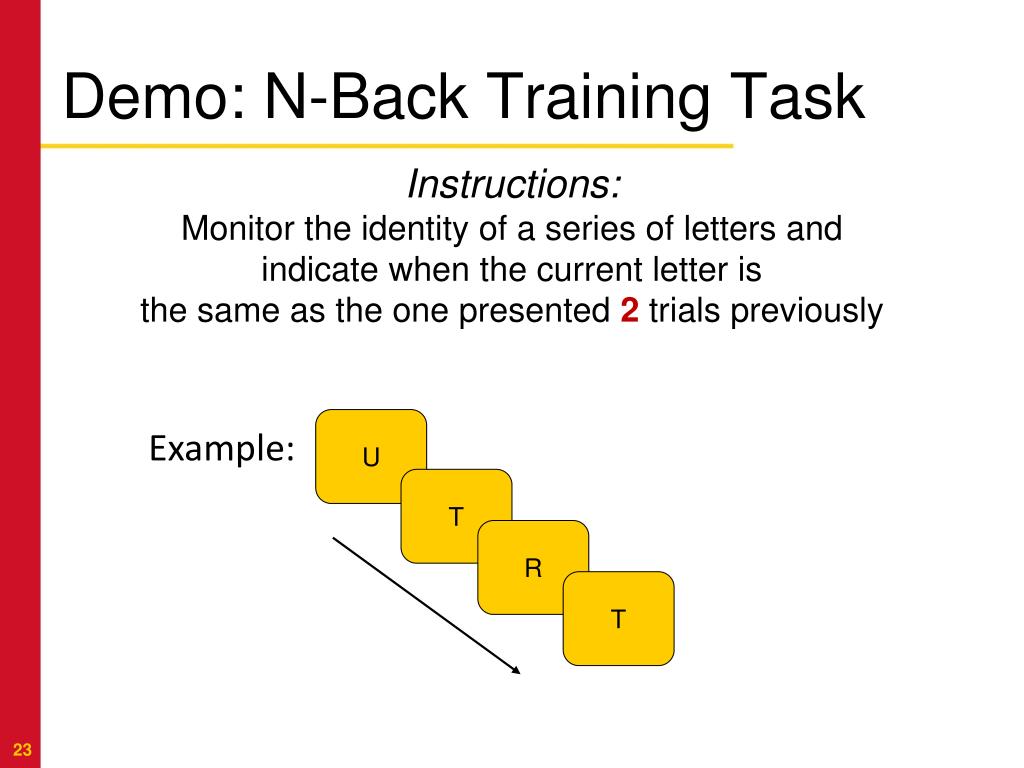 Demo: N-Back Training Task

Instructions:
Monitor the identity of a series of letters and indicate when the current letter is the same as the one presented 2 trials previously

Example:

U

T

R

T

23